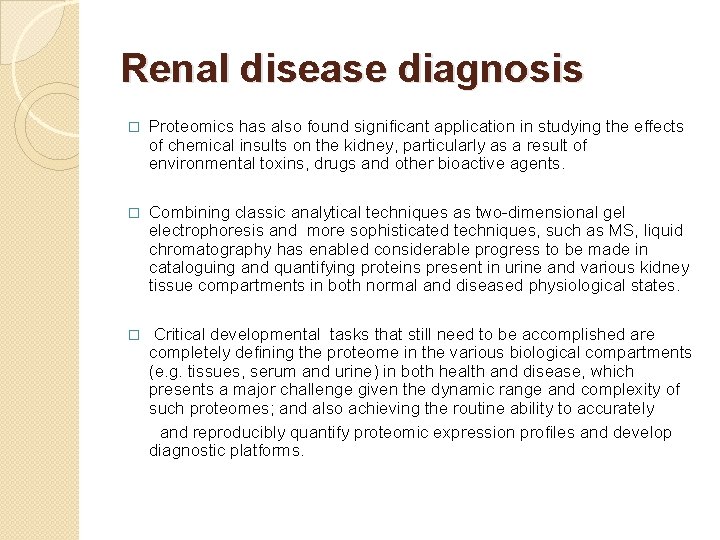 Renal disease diagnosis

□ Proteomics has also found significant application in studying the effects of chemical insults on the kidney, particularly as a result of environmental toxins, drugs and other bioactive agents.

□ Combining classic analytical techniques as two-dimensional gel electrophoresis and more sophisticated techniques, such as MS, liquid chromatography has enabled considerable progress to be made in cataloguing and quantifying proteins present in urine and various kidney tissue compartments in both normal and diseased physiological states.

□ Critical developmental tasks that still need to be accomplished are completely defining the proteome in the various biological compartments (e.g. tissues, serum and urine) in both health and disease, which presents a major challenge given the dynamic range and complexity of such proteomes; and also achieving the routine ability to accurately

and reproducibly quantify proteomic expression profiles and develop diagnostic platforms.